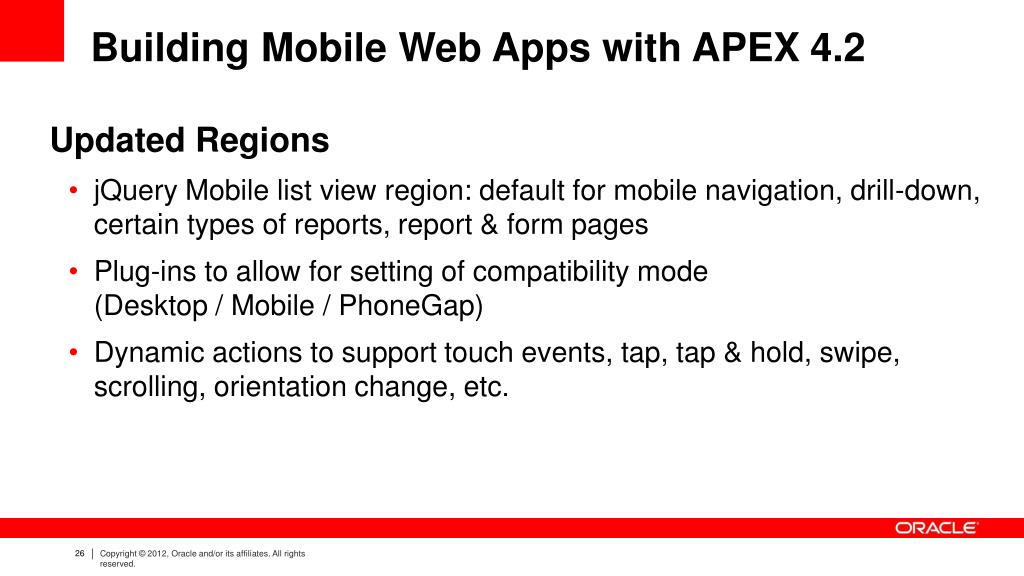 Building Mobile Web Apps with APEX 4.2

Updated Regions

• jQuery Mobile list view region: default for mobile navigation, drill-down, certain types of reports, report & form pages

• Plug-ins to allow for setting of compatibility mode (Desktop / Mobile / PhoneGap)

• Dynamic actions to support touch events, tap, tap & hold, swipe, scrolling, orientation change, etc.

ORACLE

26 | Copyright © 2012, Oracle and/or its affiliates. All rights reserved.